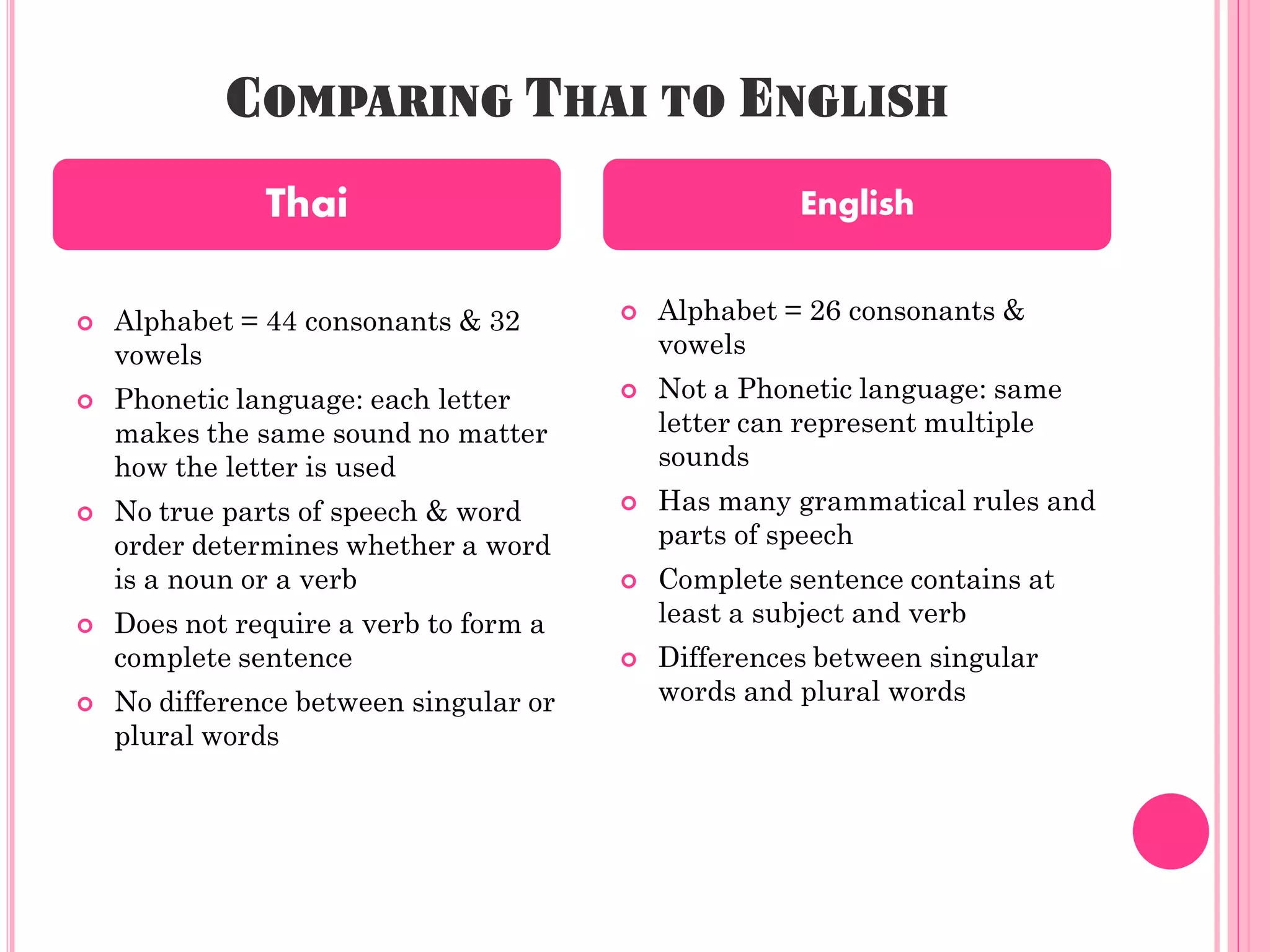 COMPARING THAI TO ENGLISH

Thai

- Alphabet = 44 consonants & 32 vowels
- Phonetic language: each letter makes the same sound no matter how the letter is used
- No true parts of speech & word order determines whether a word is a noun or a verb
- Does not require a verb to form a complete sentence
- No difference between singular or plural words

English

- Alphabet = 26 consonants & vowels
- Not a Phonetic language: same letter can represent multiple sounds
- Has many grammatical rules and parts of speech
- Complete sentence contains at least a subject and verb
- Differences between singular words and plural words